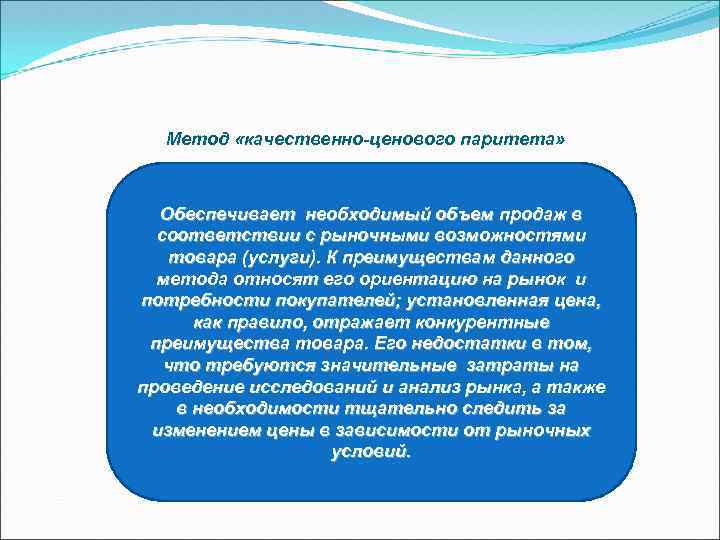 Метод «качественно-ценового паритета»

Обеспечивает необходимый объем продаж в соответствии с рыночными возможностями товара (услуги). К преимуществам данного метода относят его ориентацию на рынок и потребности покупателей; установленная цена, как правило, отражает конкурентные преимущества товара. Его недостатки в том, что требуются значительные затраты на проведение исследований и анализ рынка, а также в необходимости тщательно следить за изменением цены в зависимости от рыночных условий.